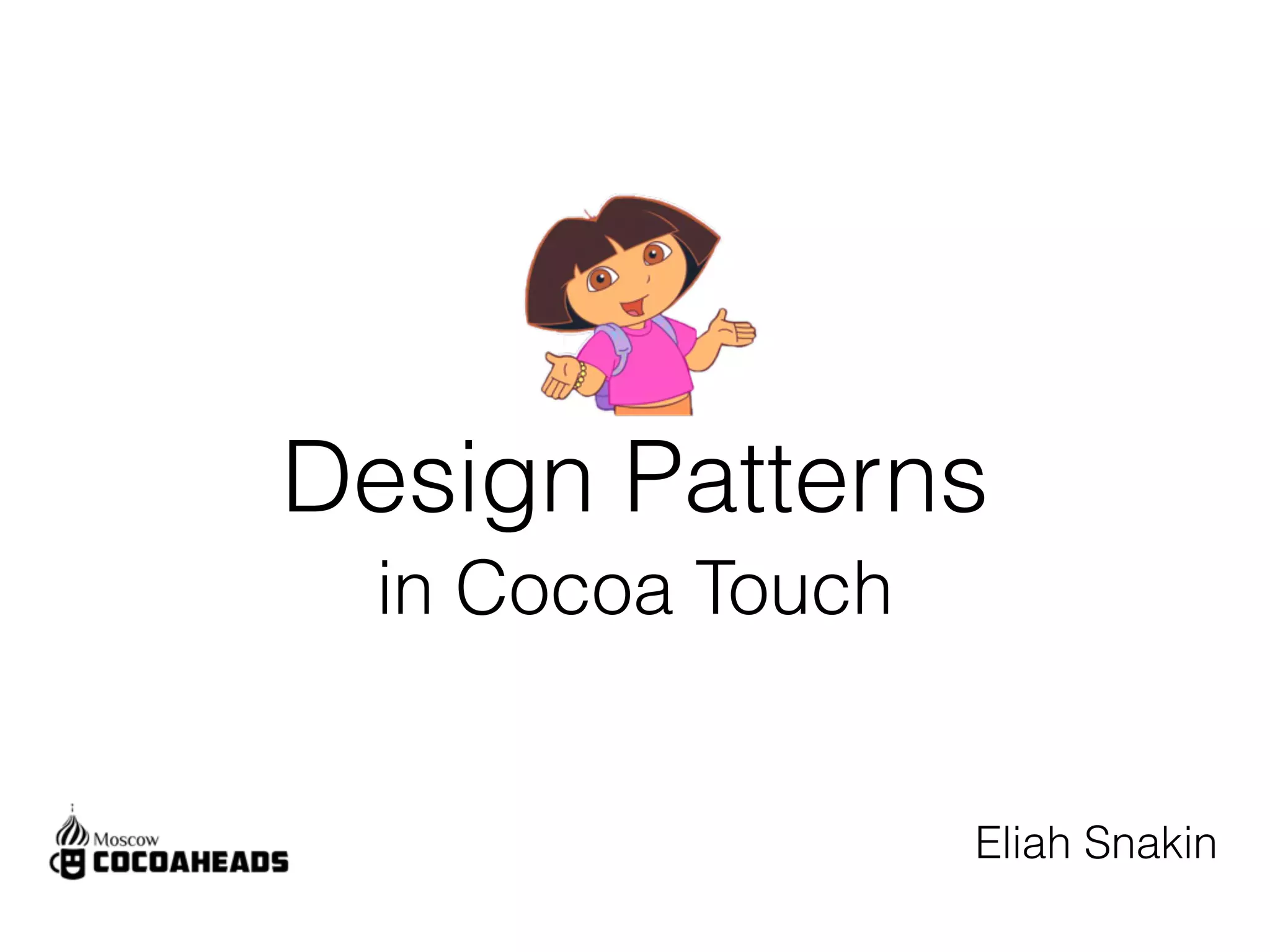 Design Patterns
in Cocoa Touch

Moscow
COCOAHEADS

Eliah Snakin